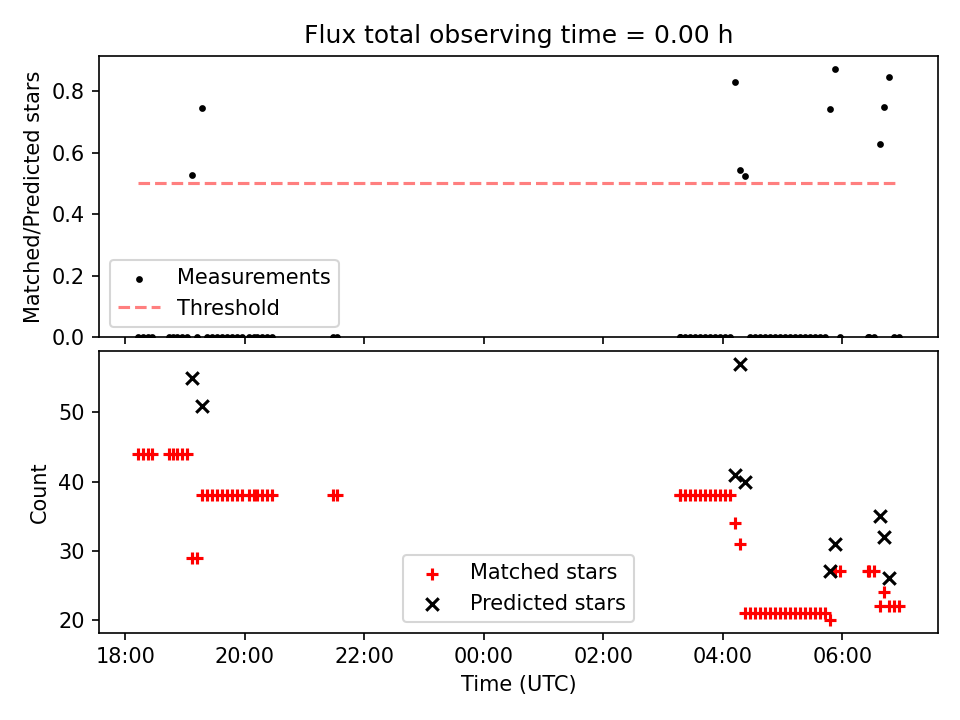 Flux total observing time = 0.00 h

Matched/Predicted stars

0.8
0.6
0.4
0.2
0.0

Measurements
Threshold

Count

50
40
30
20

Matched stars
Predicted stars

18:00
20:00
22:00
00:00
02:00
04:00
06:00

Time (UTC)